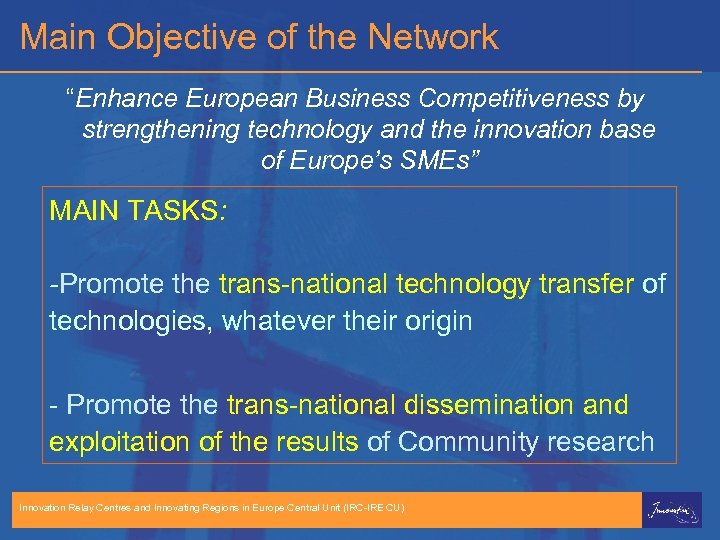 Main Objective of the Network

“Enhance European Business Competitiveness by strengthening technology and the innovation base of Europe’s SMEs”

MAIN TASKS:

-Promote the trans-national technology transfer of technologies, whatever their origin

- Promote the trans-national dissemination and exploitation of the results of Community research

Innovation Relay Centres and Innovating Regions in Europe Central Unit (IRC-IRE CU)

Innovation